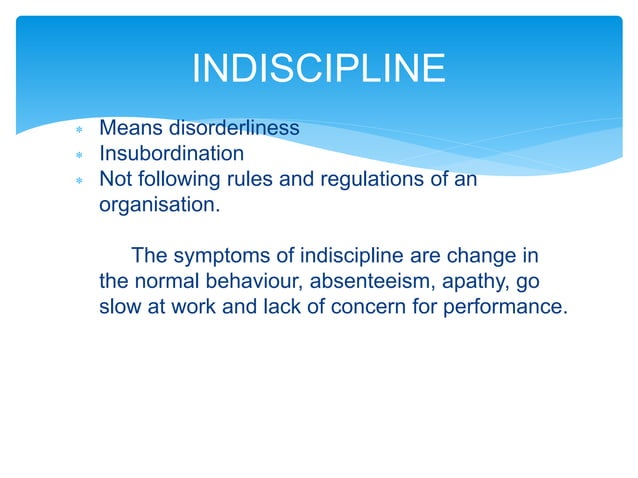 INDISCIPLINE

* Means disorderliness
* Insubordination
* Not following rules and regulations of an organisation.

The symptoms of indiscipline are change in the normal behaviour, absenteeism, apathy, go slow at work and lack of concern for performance.